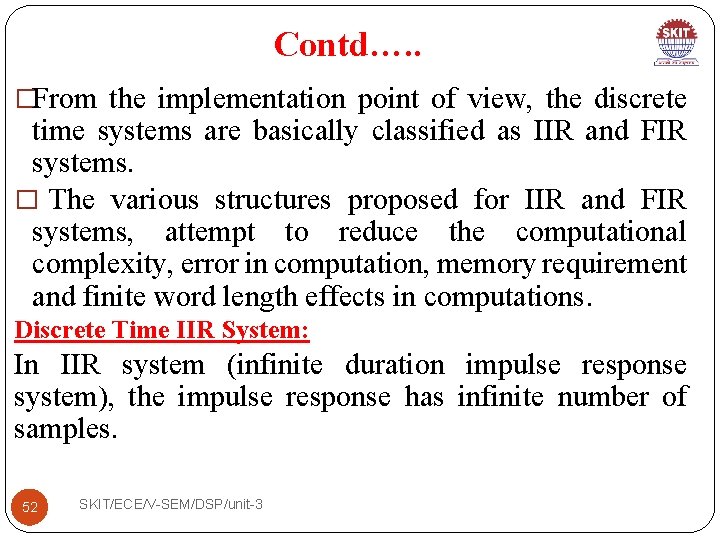 Contd…..

SKIT

□From the implementation point of view, the discrete time systems are basically classified as IIR and FIR systems.

□ The various structures proposed for IIR and FIR systems, attempt to reduce the computational complexity, error in computation, memory requirement and finite word length effects in computations.

Discrete Time IIR System:

In IIR system (infinite duration impulse response system), the impulse response has infinite number of samples.

52

SKIT/ECE/V-SEM/DSP/unit-3